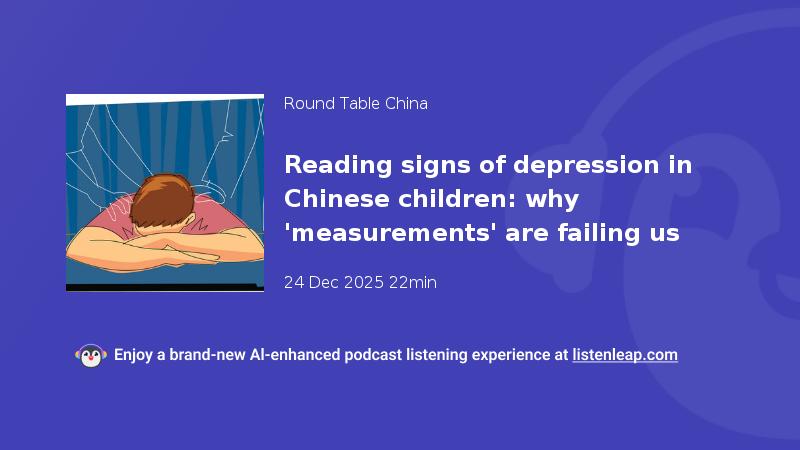 Round Table China

Reading signs of depression in Chinese children: why 'measurements' are failing us

24 Dec 2025 22min

Enjoy a brand-new AI-enhanced podcast listening experience at listenleap.com